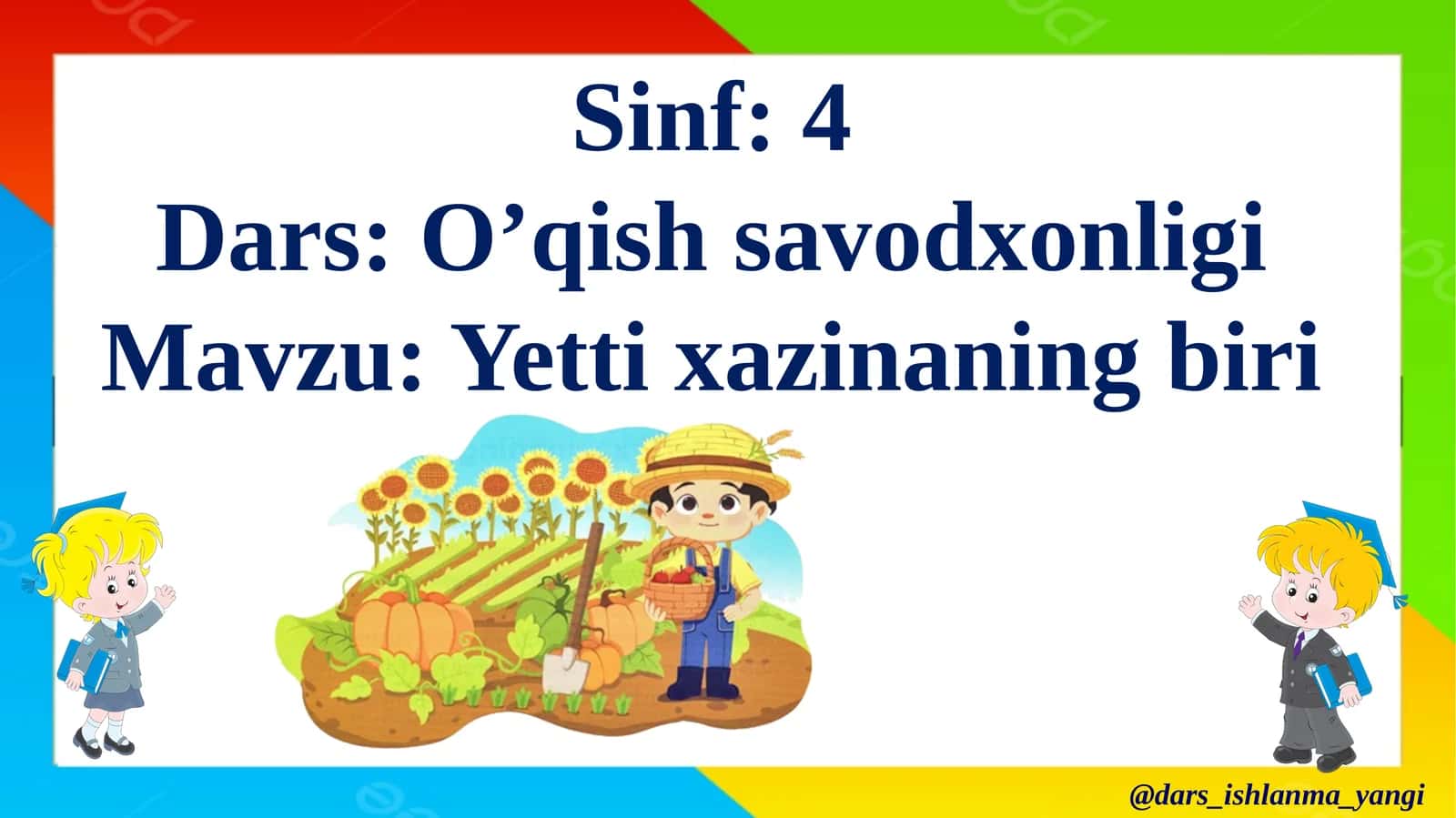 Sinf: 4
Dars: O’qish savodxonligi
Mavzu: Yetti xazinaning biri

@dars_ishlanma_yangi